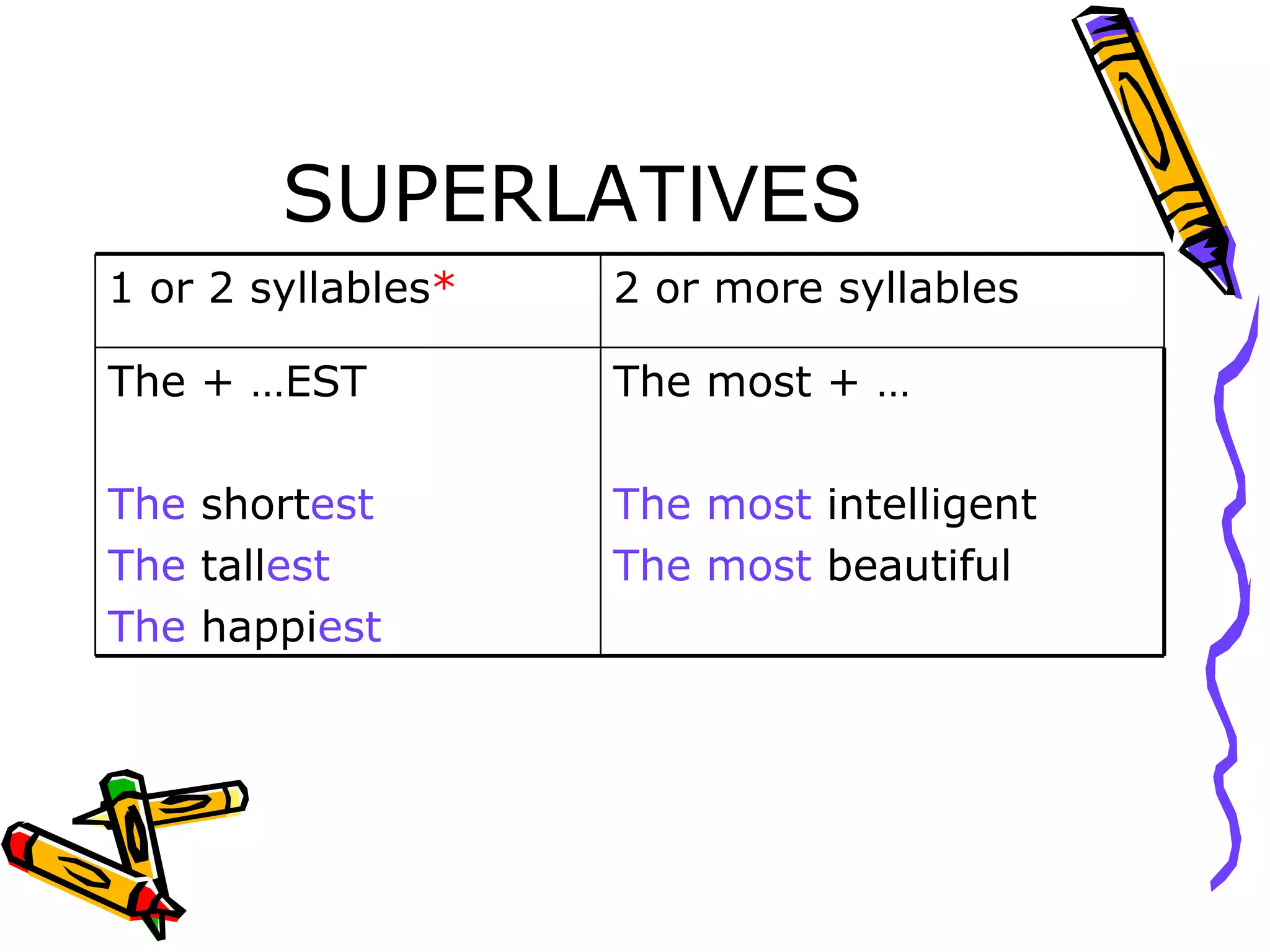 SUPERLATIVES

| 1 or 2 syllables* | 2 or more syllables |
|---|---|
| The + …EST<br><br>The shortest<br>The tallest<br>The happiest | The most + …<br><br>The most intelligent<br>The most beautiful |